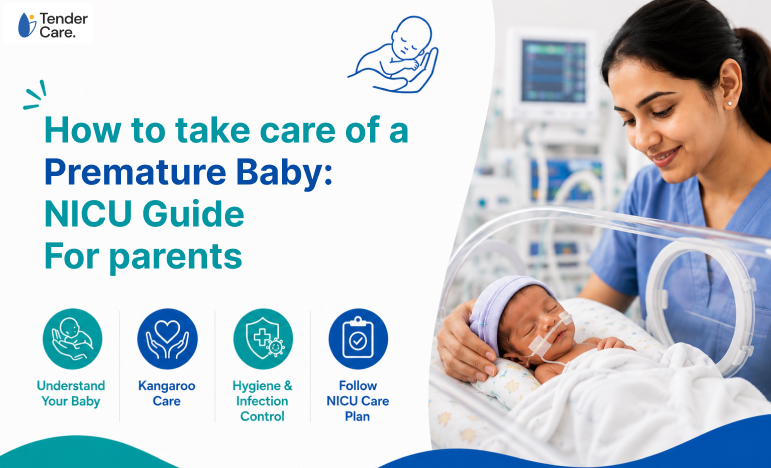 Tender Care.

How to take care of a Premature Baby: NICU Guide For parents

Understand Your Baby

Kangaroo Care

Hygiene & Infection Control

Follow NICU Care Plan